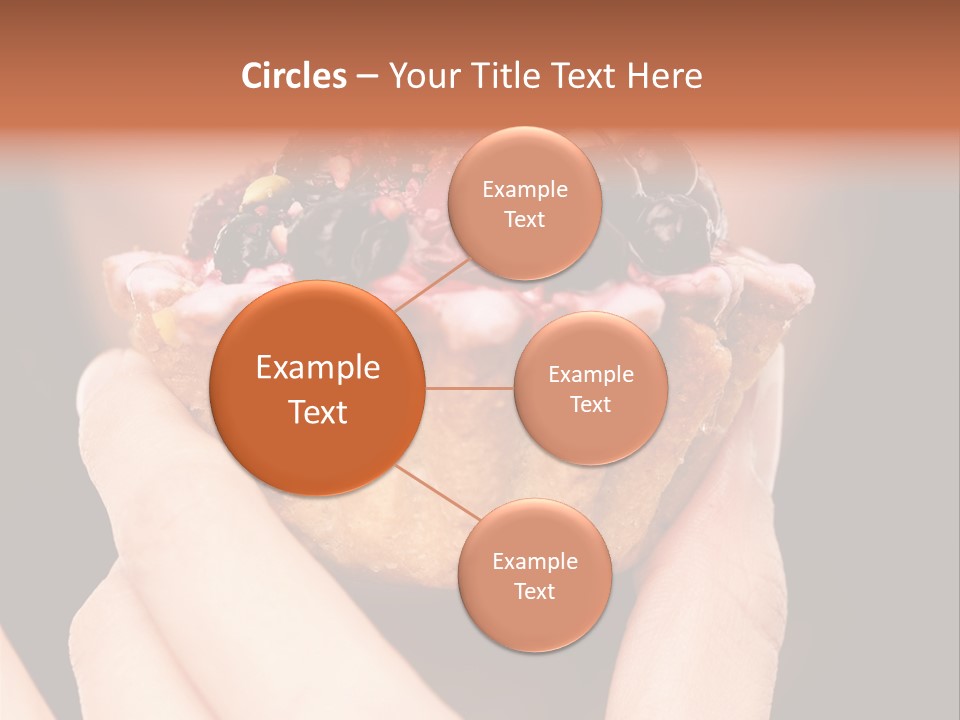 Circles – Your Title Text Here

Example Text

Example Text

Example Text

Example Text